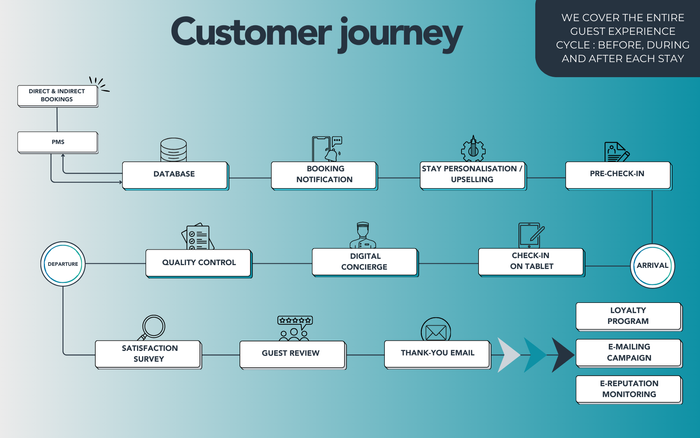 Customer journey

WE COVER THE ENTIRE GUEST EXPERIENCE CYCLE : BEFORE, DURING AND AFTER EACH STAY

DIRECT & INDIRECT BOOKINGS

PMS

DATABASE

BOOKING NOTIFICATION

STAY PERSONALISATION / UPSELLING

PRE-CHECK-IN

ARRIVAL

CHECK-IN ON TABLET

DIGITAL CONCIERGE

QUALITY CONTROL

DEPARTURE

SATISFACTION SURVEY

GUEST REVIEW

THANK-YOU EMAIL

LOYALTY PROGRAM

E-MAILING CAMPAIGN

E-REPUTATION MONITORING